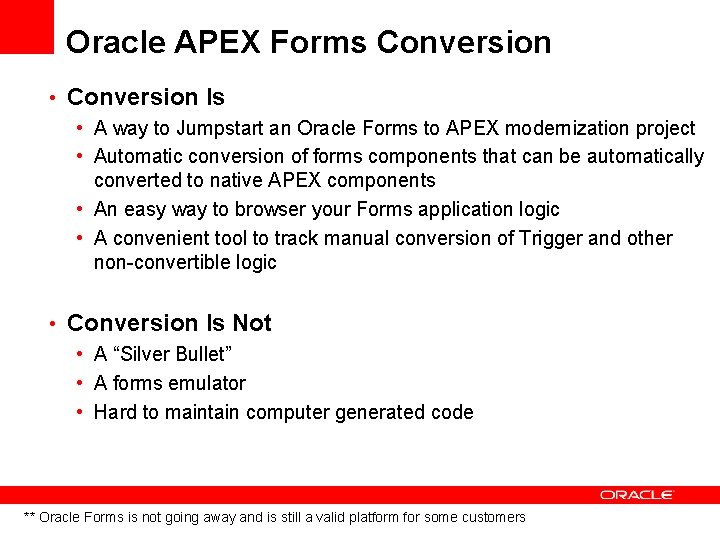 Oracle APEX Forms Conversion

• Conversion Is
• A way to Jumpstart an Oracle Forms to APEX modernization project
• Automatic conversion of forms components that can be automatically converted to native APEX components
• An easy way to browser your Forms application logic
• A convenient tool to track manual conversion of Trigger and other non-convertible logic

• Conversion Is Not
• A “Silver Bullet”
• A forms emulator
• Hard to maintain computer generated code

ORACLE

** Oracle Forms is not going away and is still a valid platform for some customers